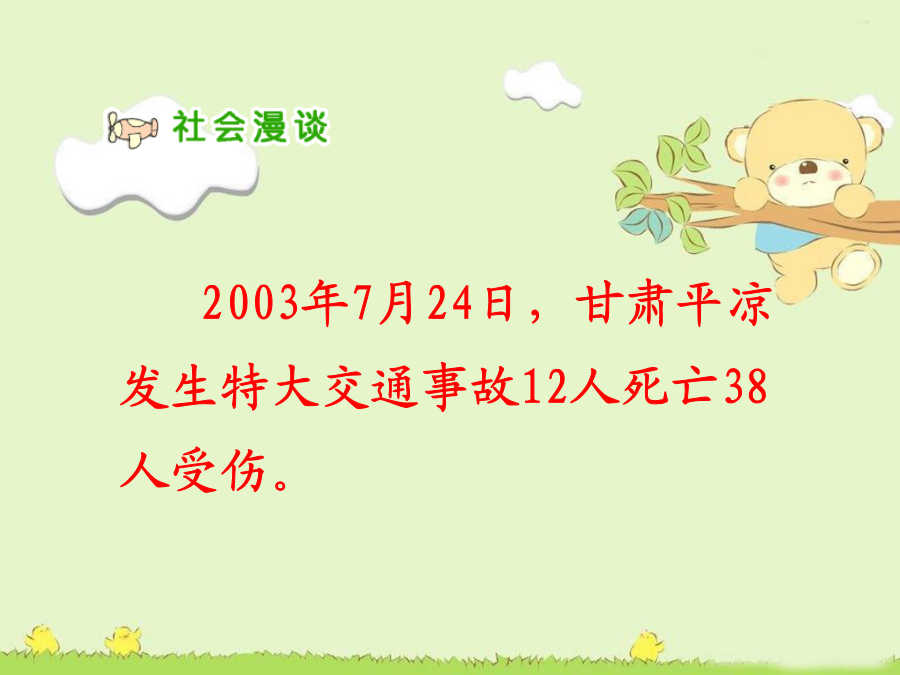 社会漫谈

2003年7月24日，甘肃平凉发生特大交通事故12人死亡38人受伤。